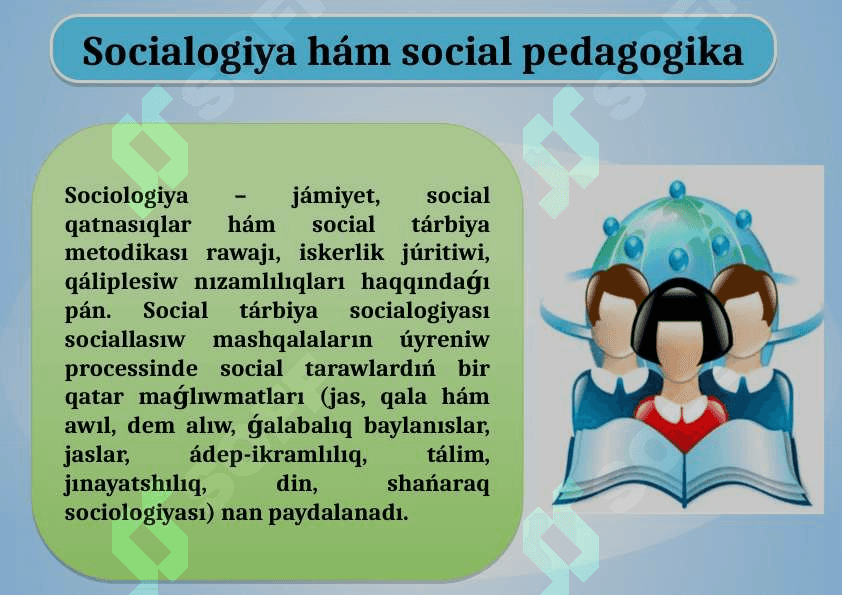 Socialogiya hám social pedagogika

Sociologiya – jámiyet, social qatnasıqlar hám social tárbiya metodikası rawajı, iskerlik júritiwi, qáliplesiw nızamlılıqları haqqındaǵı pán. Social tárbiya socialogiyası sociallasıw mashqalaların úyreniw processinde social tarawlardıń bir qatar maǵlıwmatları (jas, qala hám awıl, dem alıw, ǵalabalıq baylanıslar, jaslar, ádep-ikramlılıq, tálim, jınayatshılıq, din, shańaraq sociologiyası) nan paydalanadı.